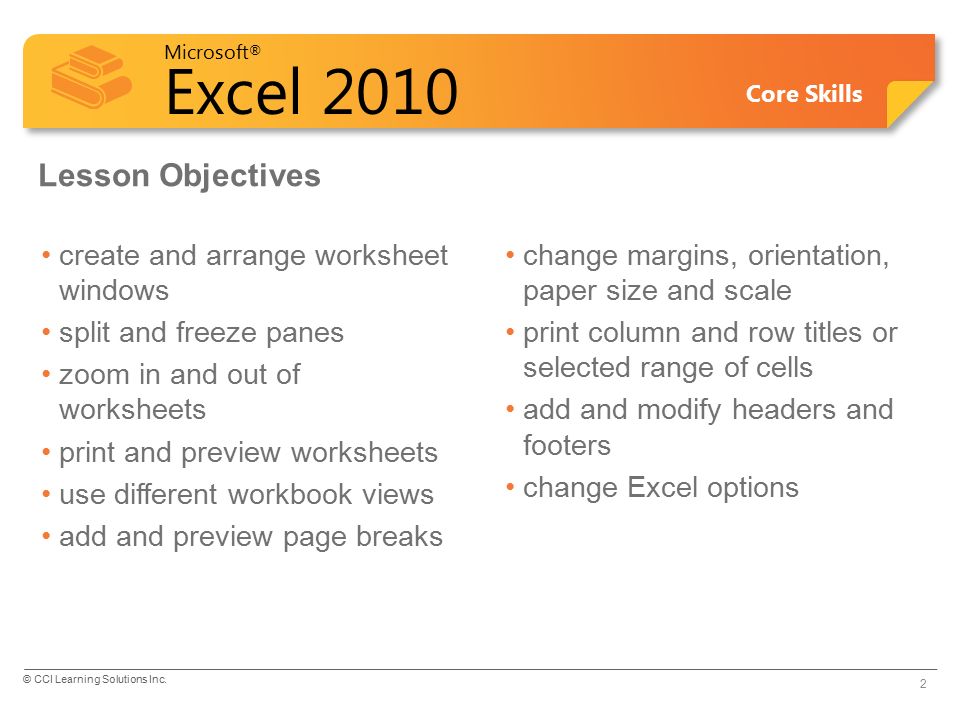 Microsoft®
Excel 2010

Core Skills

Lesson Objectives

• create and arrange worksheet windows
• split and freeze panes
• zoom in and out of worksheets
• print and preview worksheets
• use different workbook views
• add and preview page breaks

• change margins, orientation, paper size and scale
• print column and row titles or selected range of cells
• add and modify headers and footers
• change Excel options

© CCI Learning Solutions Inc.

2